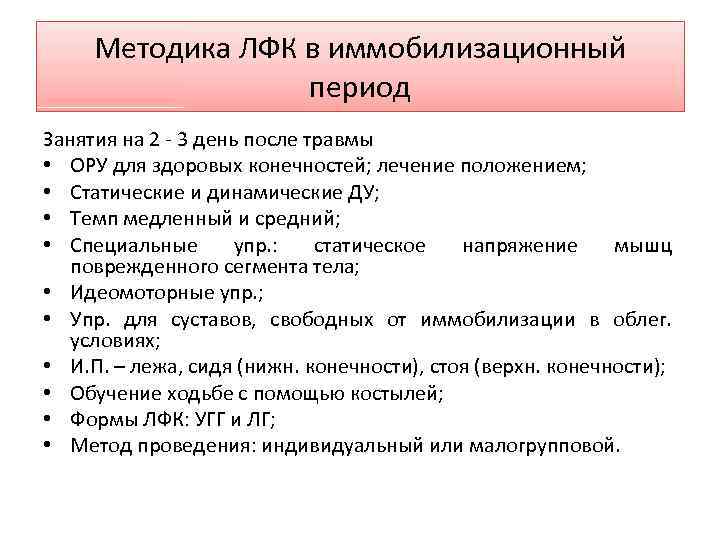 Методика ЛФК в иммобилизационный период

Занятия на 2 - 3 день после травмы
• ОРУ для здоровых конечностей; лечение положением;
• Статические и динамические ДУ;
• Темп медленный и средний;
• Специальные упр.: статическое напряжение мышц поврежденного сегмента тела;
• Идеомоторные упр.;
• Упр. для суставов, свободных от иммобилизации в облег. условиях;
• И.П. – лежа, сидя (нижн. конечности), стоя (верхн. конечности);
• Обучение ходьбе с помощью костылей;
• Формы ЛФК: УГГ и ЛГ;
• Метод проведения: индивидуальный или малогрупповой.